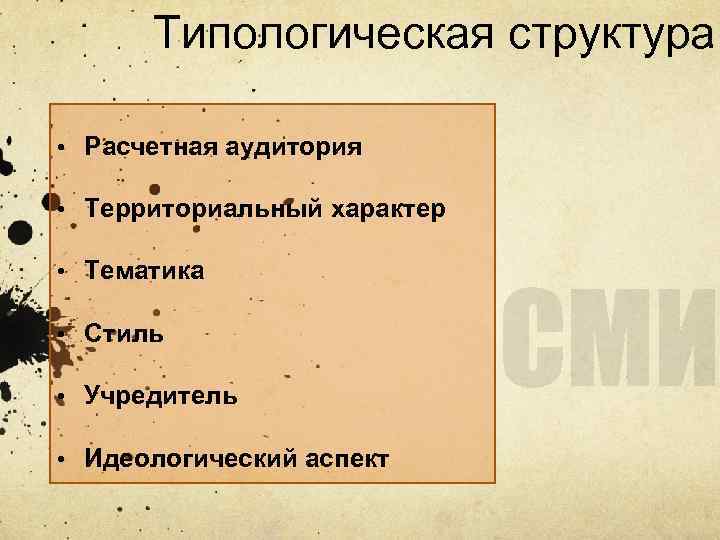 Типологическая структура

• Расчетная аудитория
• Территориальный характер
• Тематика
• Стиль
• Учредитель
• Идеологический аспект

СМИ